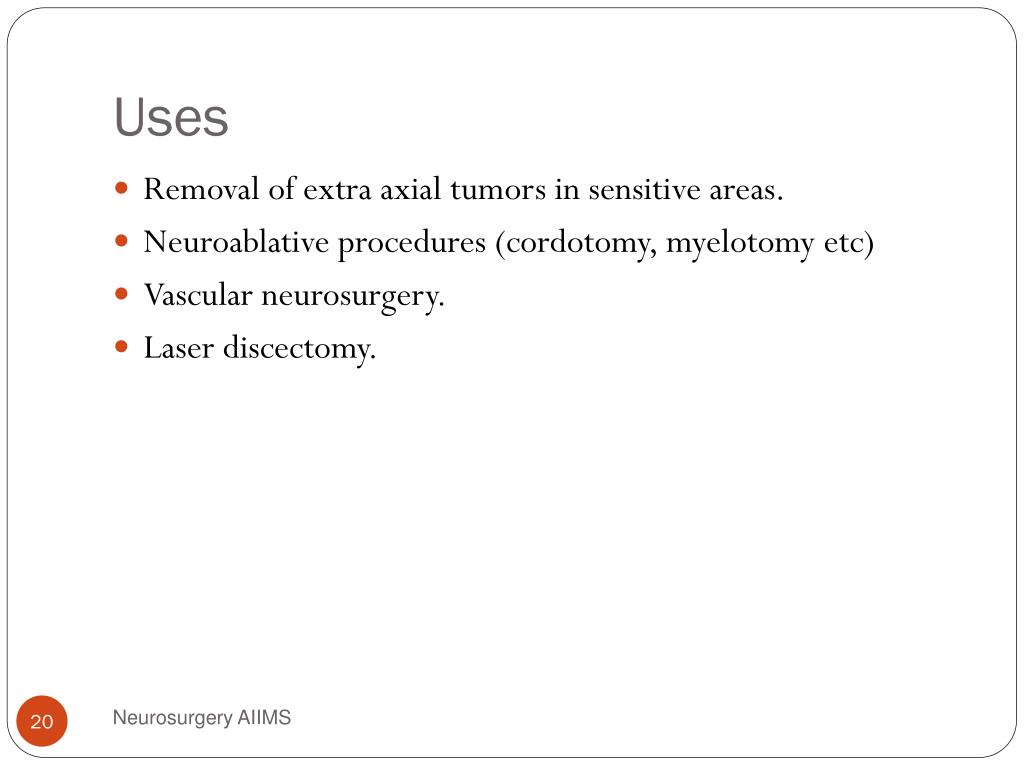 Uses

- Removal of extra axial tumors in sensitive areas.
- Neuroablative procedures (cordotomy, myelotomy etc)
- Vascular neurosurgery.
- Laser discectomy.

20

Neurosurgery AIIMS